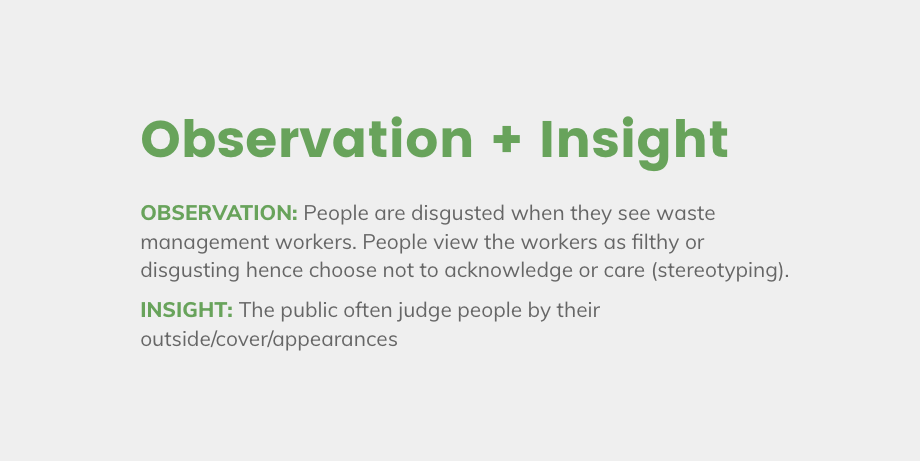 Observation + Insight

OBSERVATION: People are disgusted when they see waste management workers. People view the workers as filthy or disgusting hence choose not to acknowledge or care (stereotyping).

INSIGHT: The public often judge people by their outside/cover/appearances